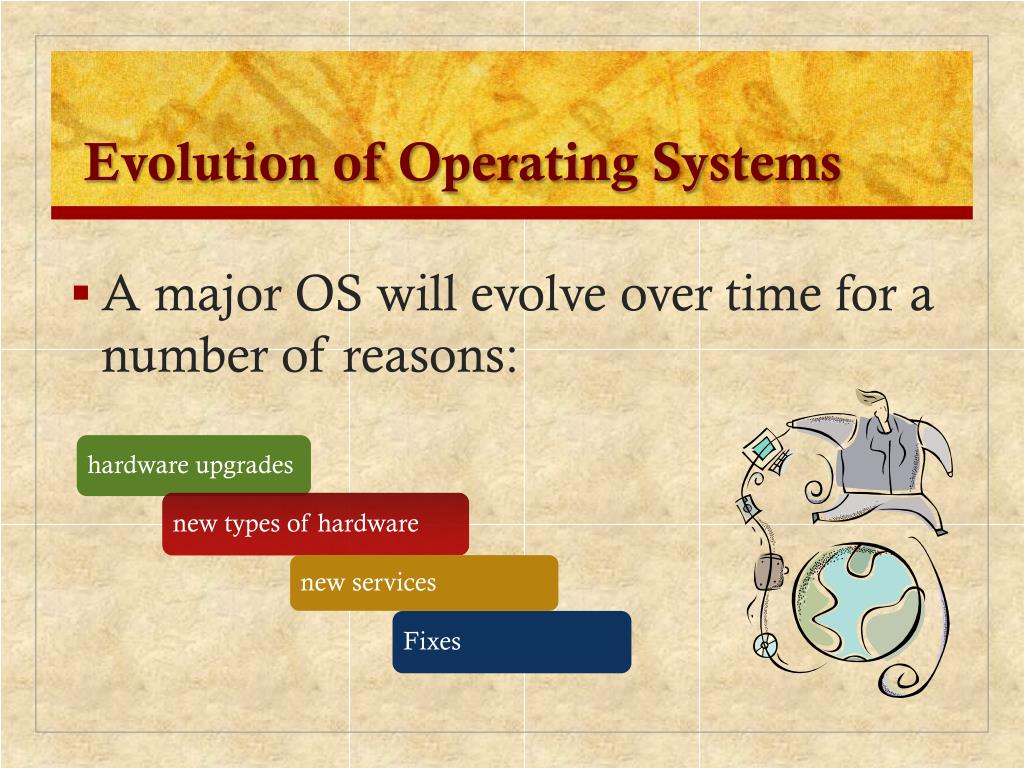 Evolution of Operating Systems

▪ A major OS will evolve over time for a number of reasons:

hardware upgrades

new types of hardware

new services

Fixes